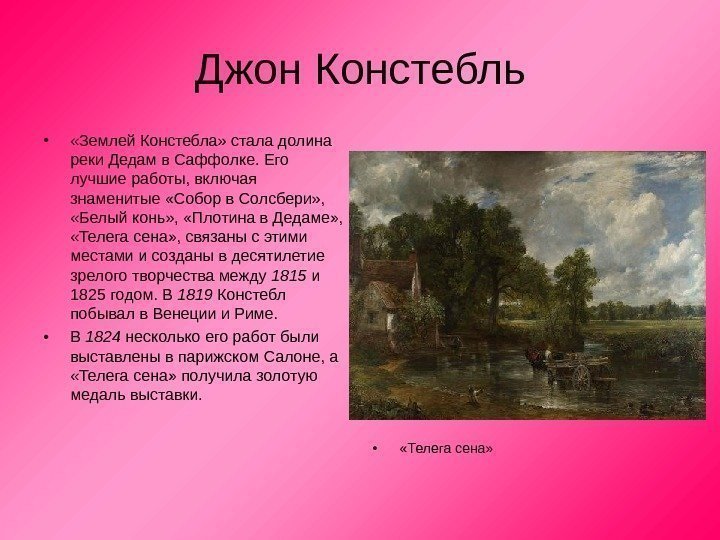 Джон Констебль

• «Землей Констебла» стала долина реки Дедам в Саффолке. Его лучшие работы, включая знаменитые «Собор в Солсбери», «Белый конь», «Плотина в Дедаме», «Телега сена», связаны с этими местами и созданы в десятилетие зрелого творчества между 1815 и 1825 годом. В 1819 Констебл побывал в Венеции и Риме.
• В 1824 несколько его работ были выставлены в парижском Салоне, а «Телега сена» получила золотую медаль выставки.

• «Телега сена»